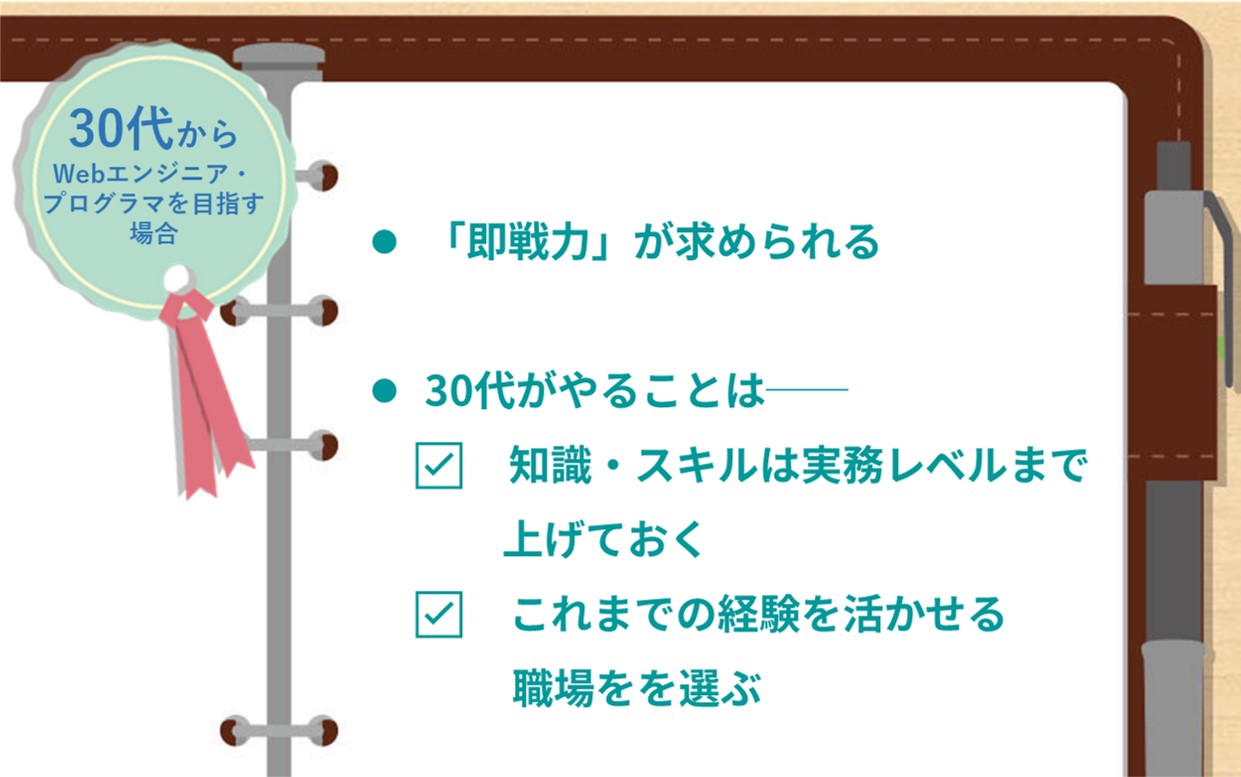 30代から
Webエンジニア・プログラマを目指す場合

● 「即戦力」が求められる

● 30代がやることは――
☑ 知識・スキルは実務レベルまで上げておく
☑ これまでの経験を活かせる職場をを選ぶ